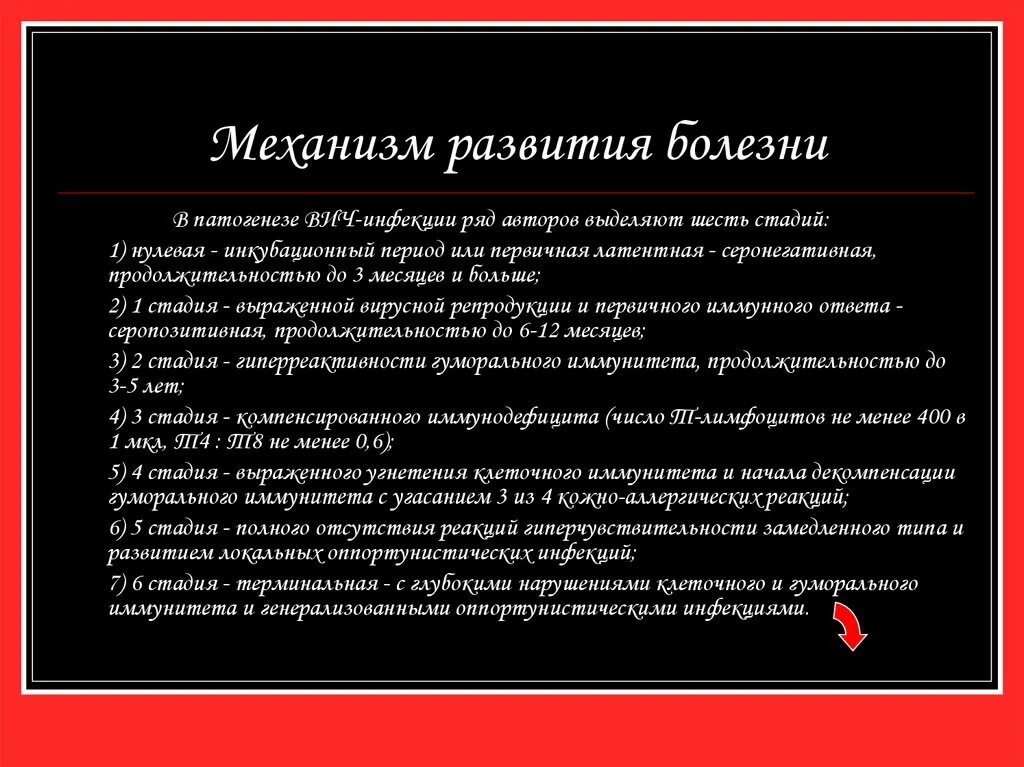 Механизм развития болезни

В патогенезе ВИЧ-инфекции ряд авторов выделяют шесть стадий:

1) нулевая - инкубационный период или первичная латентная - серонегативная, продолжительностью до 3 месяцев и больше;

2) 1 стадия - выраженной вирусной репродукции и первичного иммунного ответа - серопозитивная, продолжительностью до 6-12 месяцев;

3) 2 стадия - гиперреактивности гуморального иммунитета, продолжительностью до 3-5 лет;

4) 3 стадия - компенсированного иммунодефицита (число Т-лимфоцитов не менее 400 в 1 мкл, Т4 : Т8 не менее 0,6);

5) 4 стадия - выраженного угнетения клеточного иммунитета и начала декомпенсации гуморального иммунитета с угасанием 3 из 4 кожно-аллергических реакций;

6) 5 стадия - полного отсутствия реакций гиперчувствительности замедленного типа и развитием локальных оппортунистических инфекций;

7) 6 стадия - терминальная - с глубокими нарушениями клеточного и гуморального иммунитета и генерализованными оппортунистическими инфекциями.